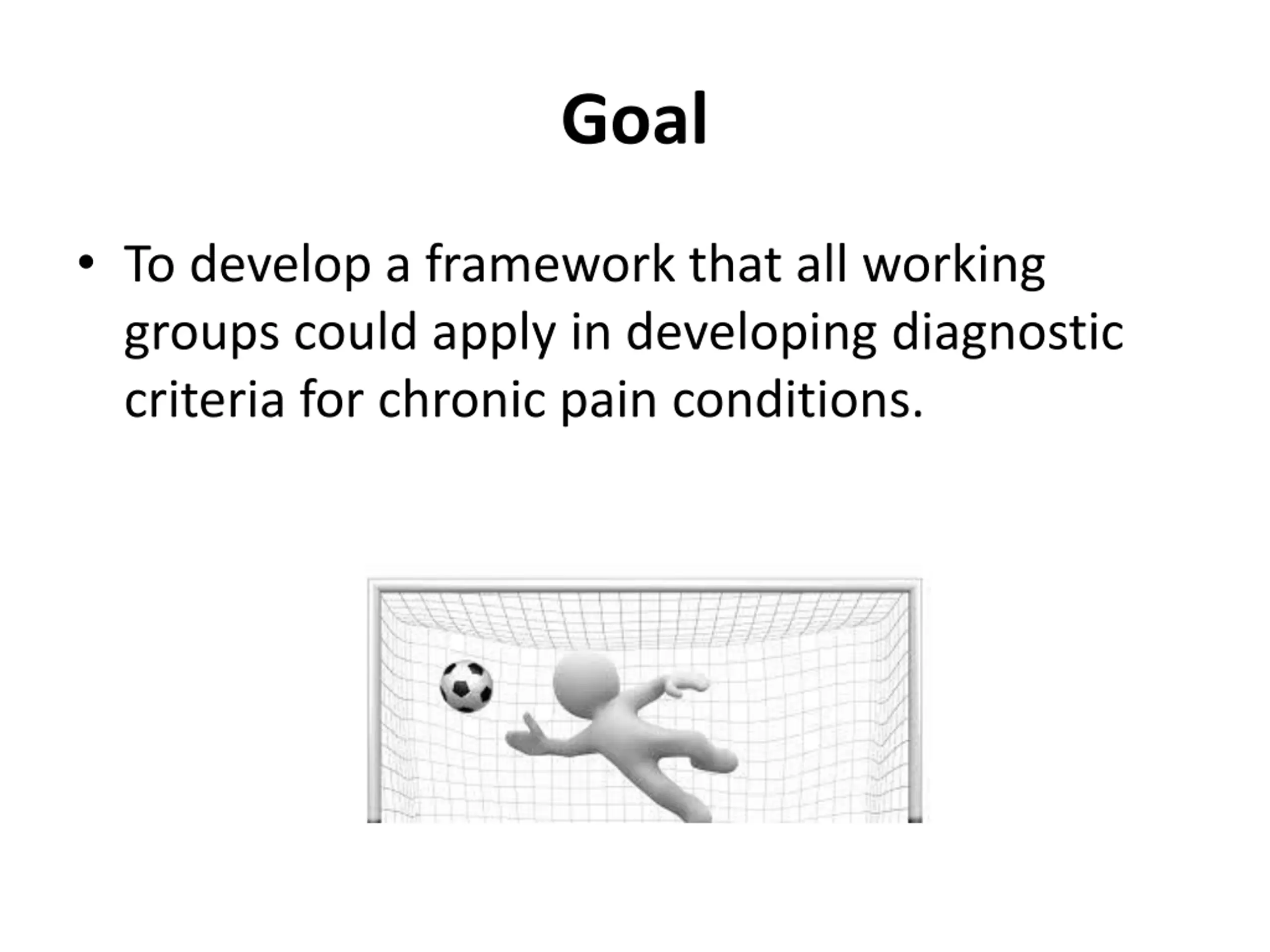 Goal

• To develop a framework that all working groups could apply in developing diagnostic criteria for chronic pain conditions.